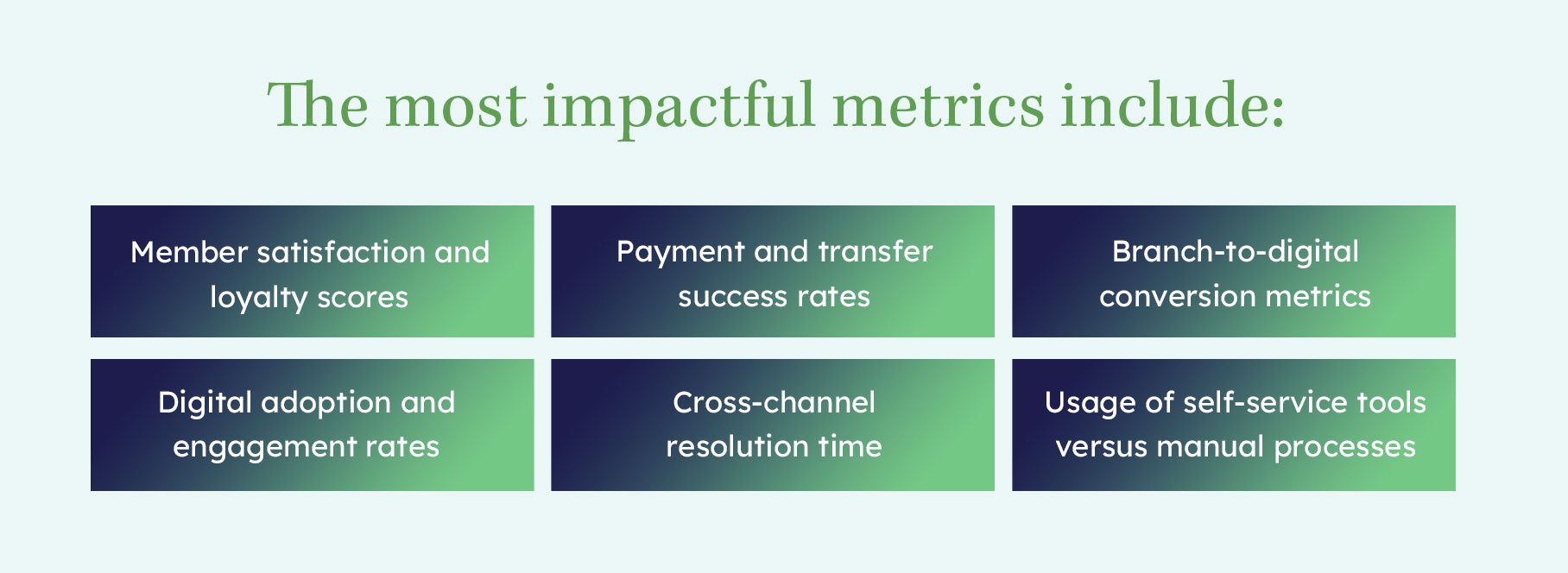 The most impactful metrics include:

Member satisfaction and loyalty scores

Payment and transfer success rates

Branch-to-digital conversion metrics

Digital adoption and engagement rates

Cross-channel resolution time

Usage of self-service tools versus manual processes